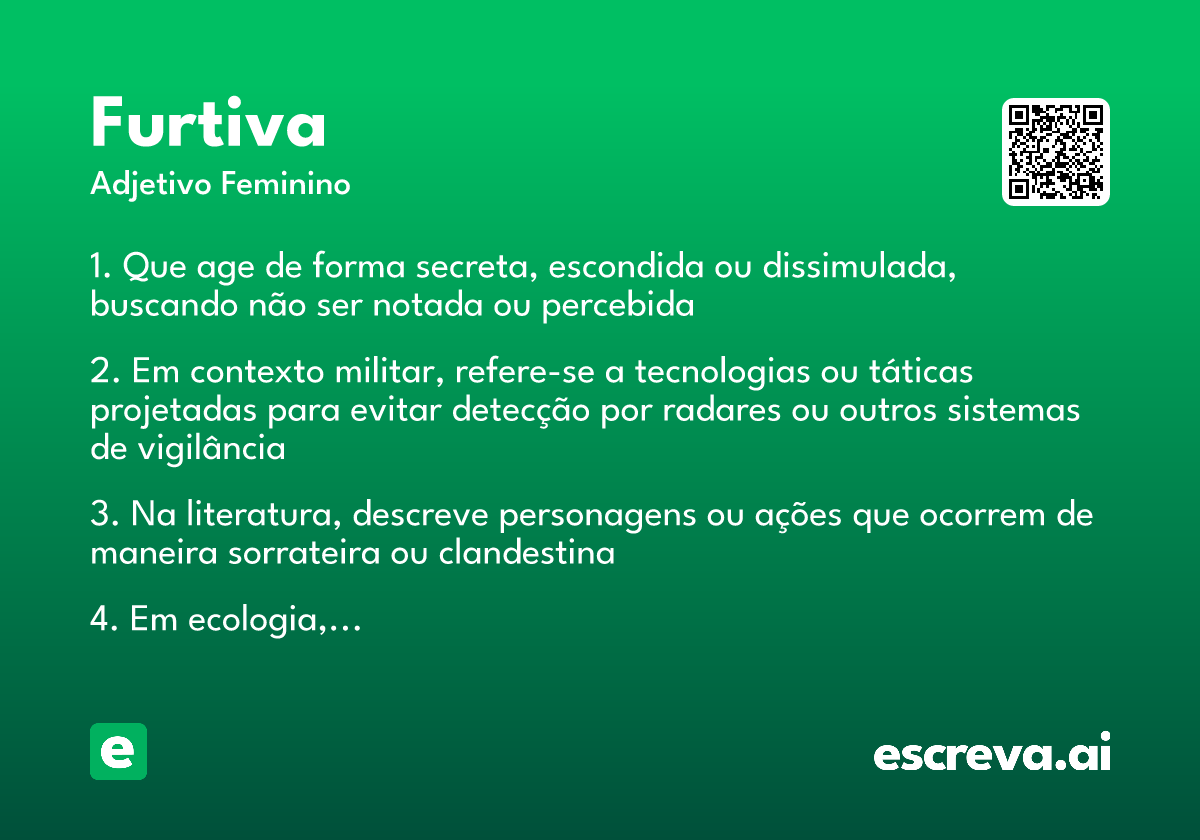 Furtiva
Adjetivo Feminino

1. Que age de forma secreta, escondida ou dissimulada, buscando não ser notada ou percebida

2. Em contexto militar, refere-se a tecnologias ou táticas projetadas para evitar detecção por radares ou outros sistemas de vigilância

3. Na literatura, descreve personagens ou ações que ocorrem de maneira sorrateira ou clandestina

4. Em ecologia,...

e

escreva.ai